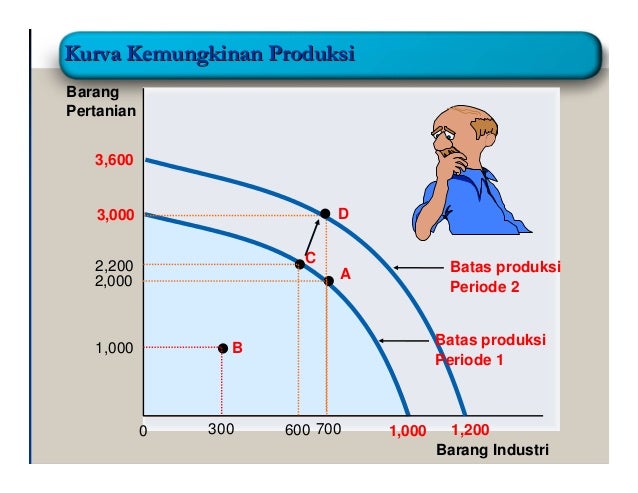 Kurva Kemungkinan Produksi

Barang Pertanian

3,600

3,000

2,200

2,000

1,000

D

C

A

B

Batas produksi Periode 2

Batas produksi Periode 1

0

300

600

700

1,000

1,200

Barang Industri